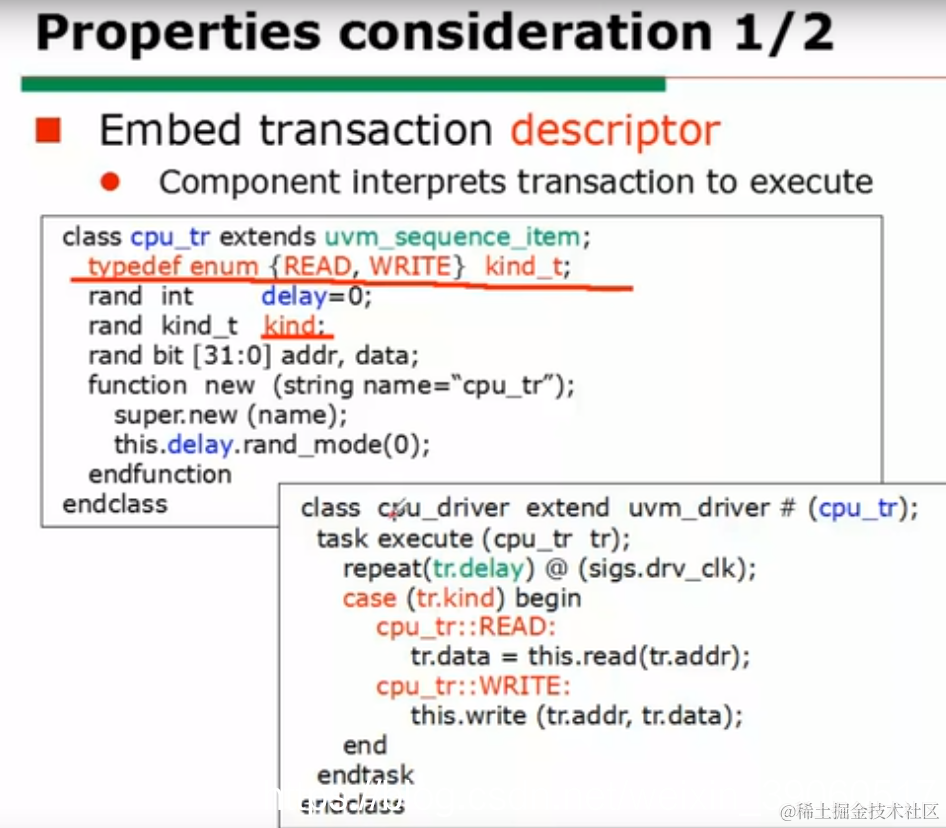 Properties consideration 1/2

Embed transaction descriptor

Component interprets transaction to execute

class cpu_tr extends uvm_sequence_item;
typedef enum {READ, WRITE} kind_t;
rand int delay=0;
rand kind_t kind;
rand bit [31:0] addr, data;
function new (string name="cpu_tr");
super.new (name);
this.delay.rand_mode(0);
endfunction
endclass

class cpu_driver extend uvm_driver # (cpu_tr);
task execute (cpu_tr tr);
repeat(tr.delay) @ (sigs.drv_clk);
case (tr.kind) begin
cpu_tr::READ:
tr.data = this.read(tr.addr);
cpu_tr::WRITE:
this.write (tr.addr, tr.data);
end
endtask
endclass

@稀土掘金技术社区